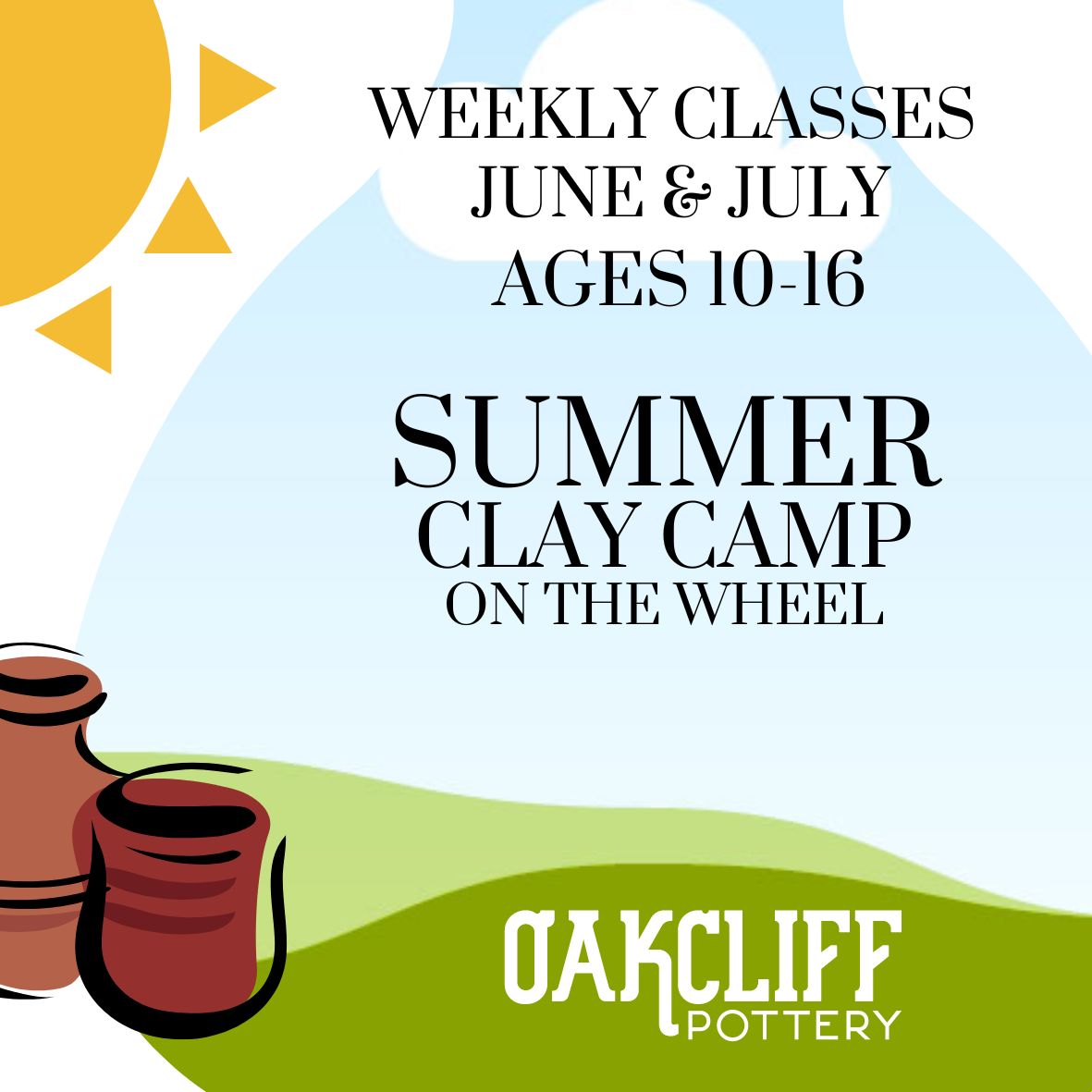 WEEKLY CLASSES
JUNE & JULY
AGES 10-16

SUMMER
CLAY CAMP
ON THE WHEEL

OAKCLIFF
POTTERY